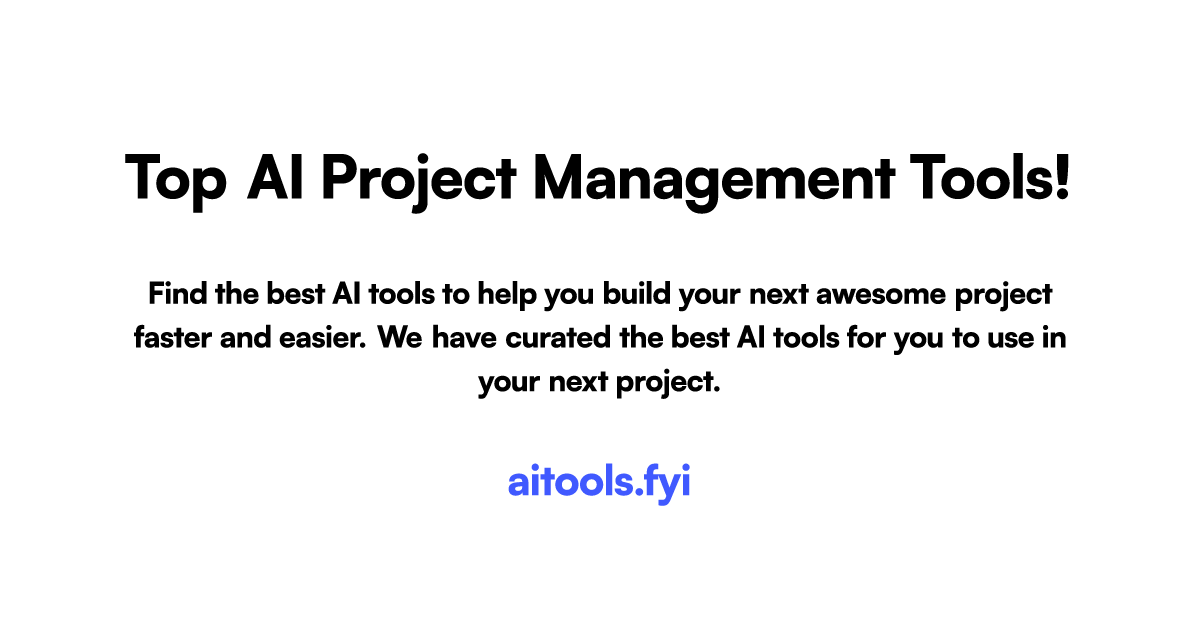 Top AI Project Management Tools!

Find the best AI tools to help you build your next awesome project faster and easier. We have curated the best AI tools for you to use in your next project.

aitools.fyi